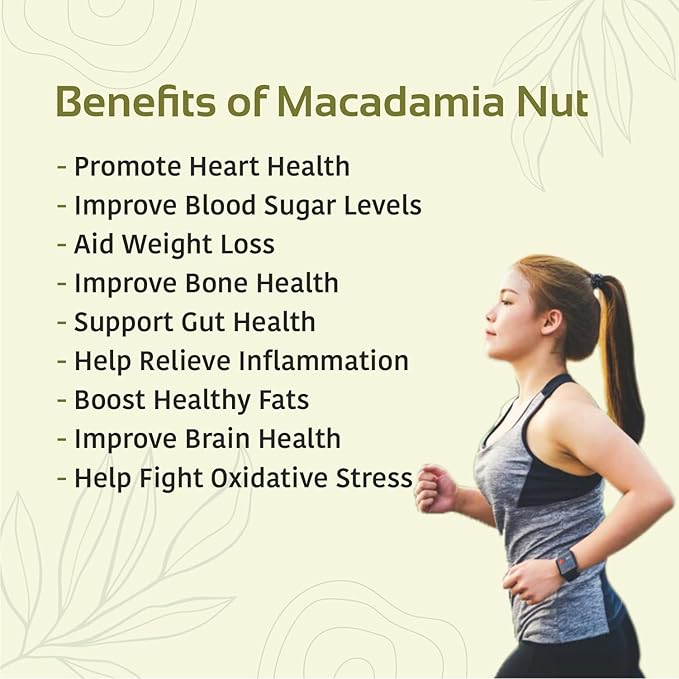 Benefits of Macadamia Nut

- Promote Heart Health
- Improve Blood Sugar Levels
- Aid Weight Loss
- Improve Bone Health
- Support Gut Health
- Help Relieve Inflammation
- Boost Healthy Fats
- Improve Brain Health
- Help Fight Oxidative Stress